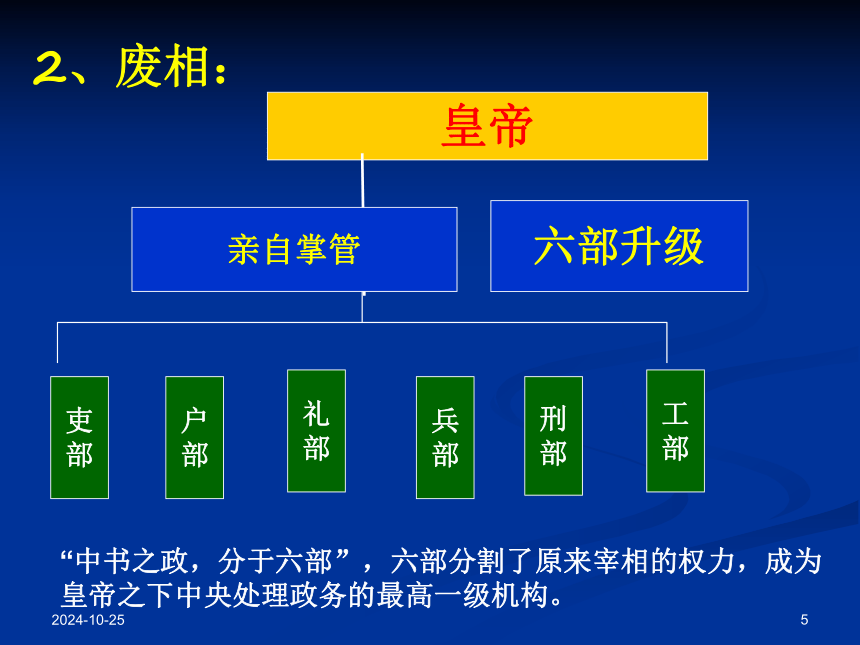 2、废相：

皇帝

亲自掌管

六部升级

吏部

户部

礼部

兵部

刑部

工部

“中书之政，分于六部”，六部分割了原来宰相的权力，成为皇帝之下中央处理政务的最高一级机构。

2024-10-25

5